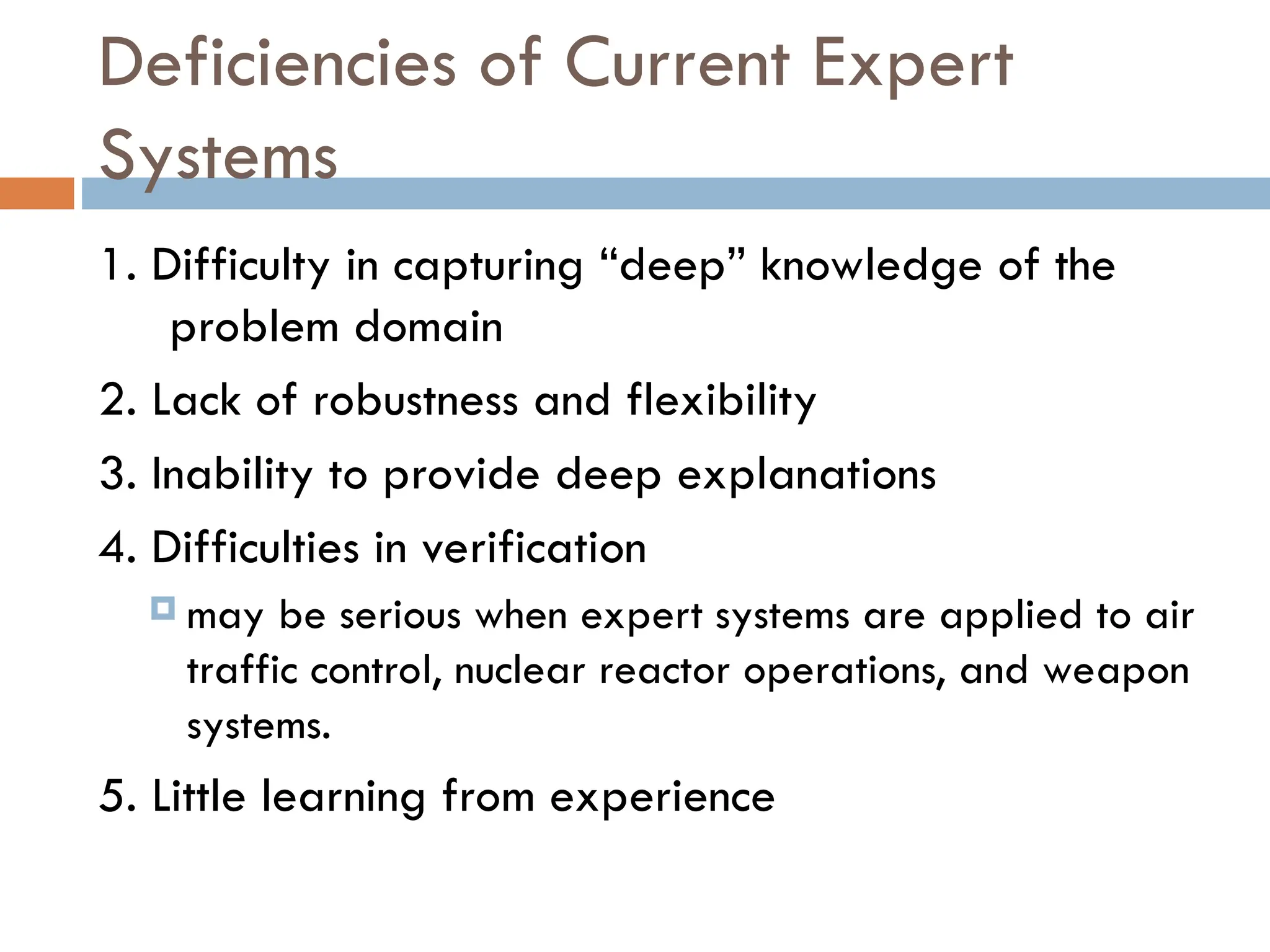 Deficiencies of Current Expert Systems

1. Difficulty in capturing “deep” knowledge of the problem domain

2. Lack of robustness and flexibility

3. Inability to provide deep explanations

4. Difficulties in verification

may be serious when expert systems are applied to air traffic control, nuclear reactor operations, and weapon systems.

5. Little learning from experience